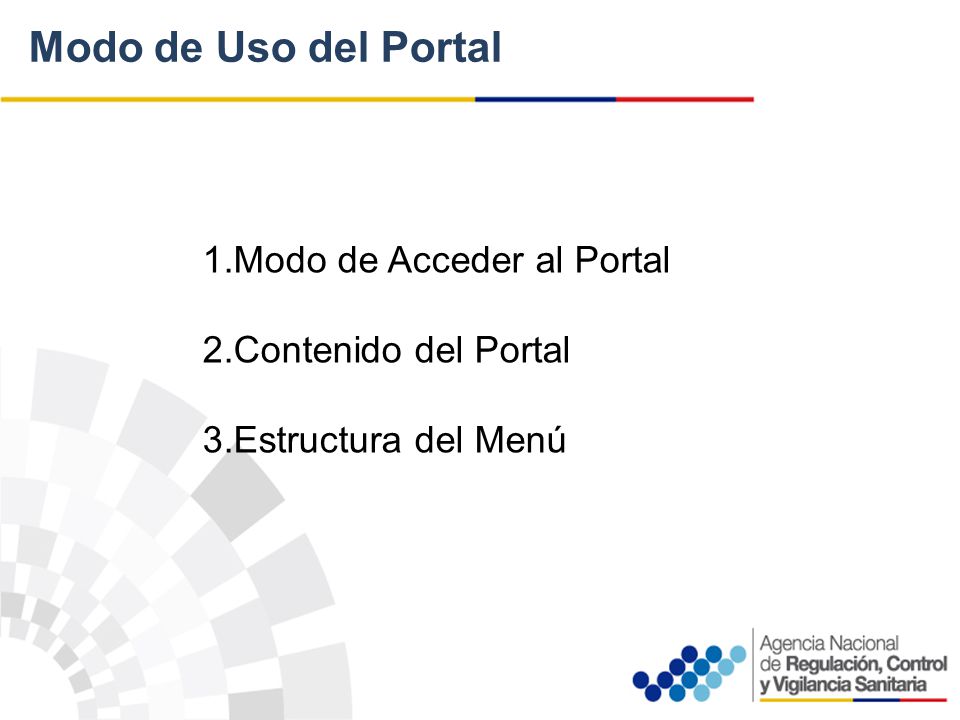 Modo de Uso del Portal

1.Modo de Acceder al Portal

2.Contenido del Portal

3.Estructura del Menú

Agencia Nacional de Regulación, Control y Vigilancia Sanitaria